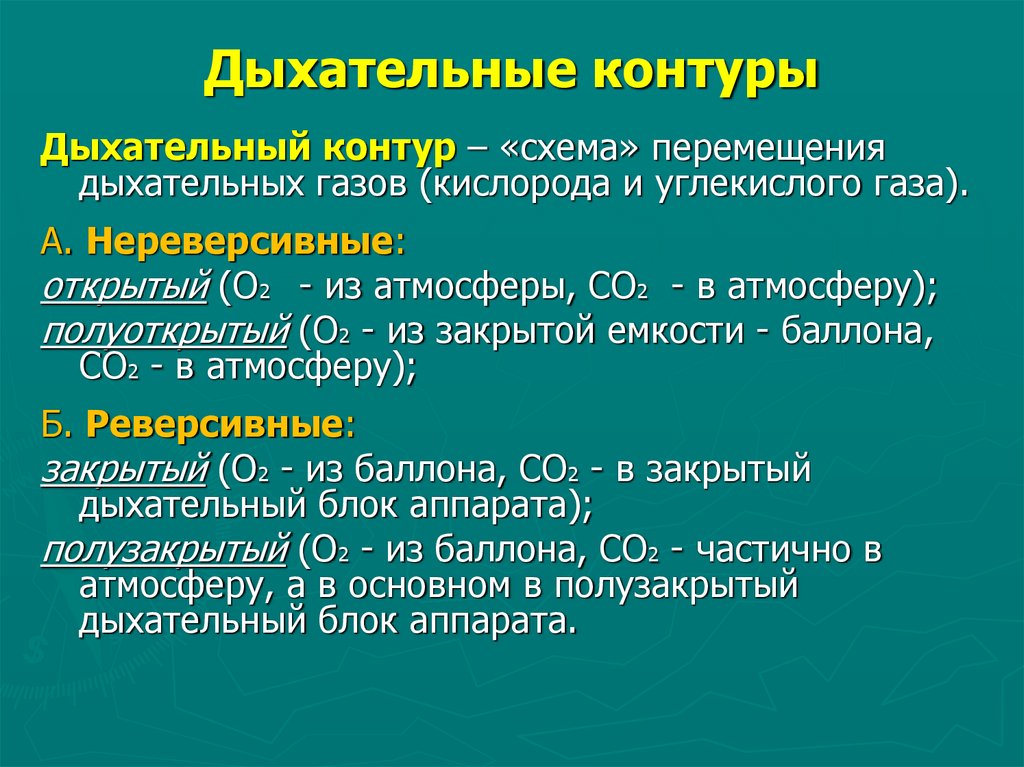 Дыхательные контуры

Дыхательный контур – «схема» перемещения дыхательных газов (кислорода и углекислого газа).

А. Нереверсивные:

открытый ($O_2$ - из атмосферы, $CO_2$ - в атмосферу);

полуоткрытый ($O_2$ - из закрытой емкости - баллона, $CO_2$ - в атмосферу);

Б. Реверсивные:

закрытый ($O_2$ - из баллона, $CO_2$ - в закрытый дыхательный блок аппарата);

полузакрытый ($O_2$ - из баллона, $CO_2$ - частично в атмосферу, а в основном в полузакрытый дыхательный блок аппарата.